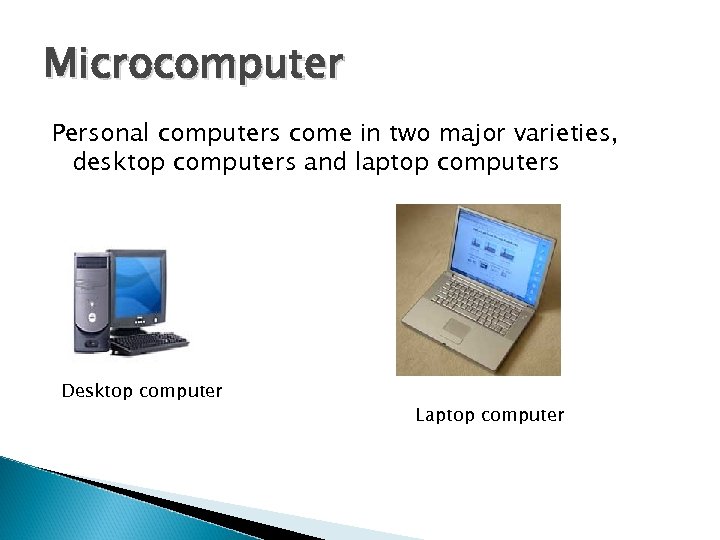 Microcomputer

Personal computers come in two major varieties, desktop computers and laptop computers

Desktop computer

Laptop computer